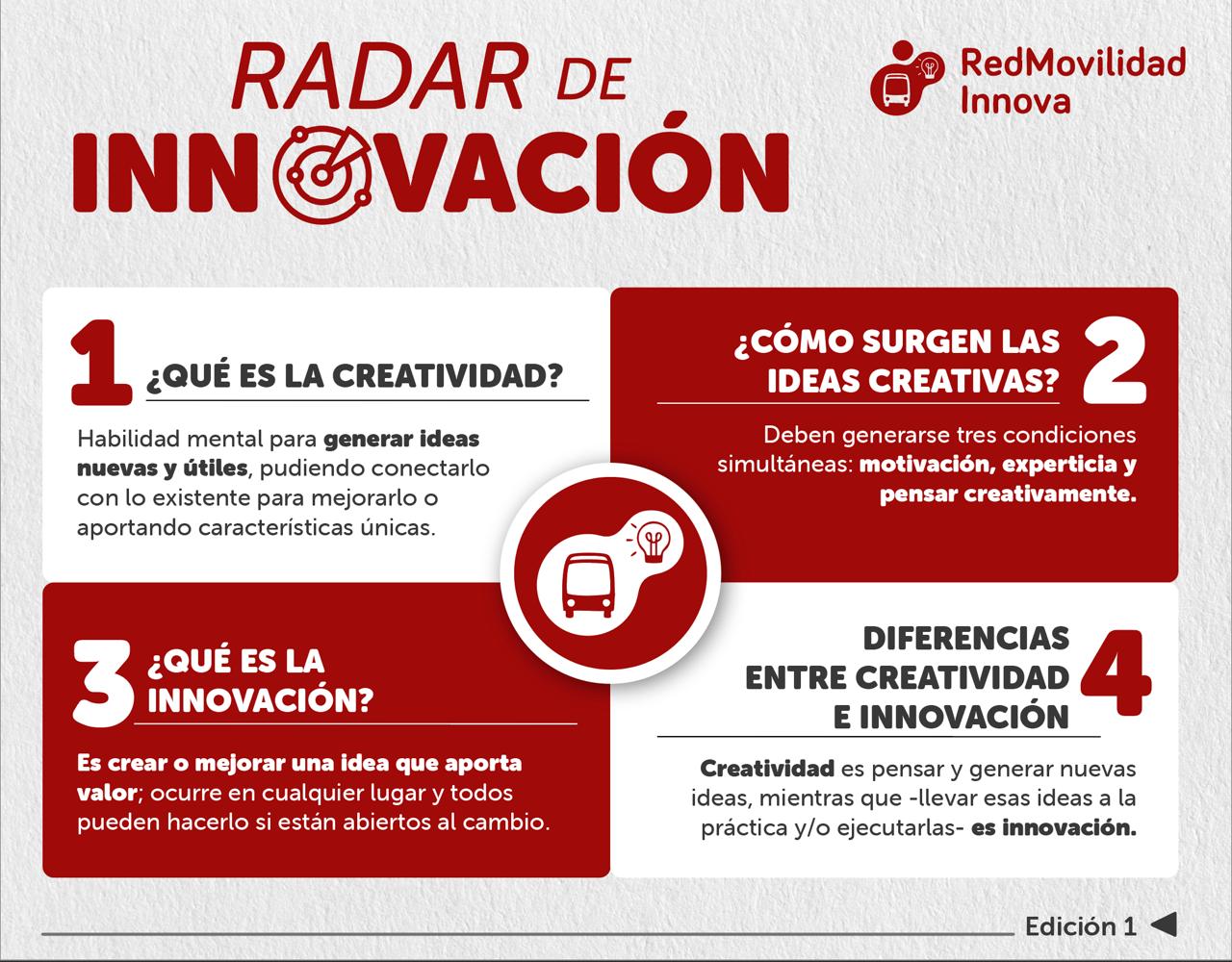 RADAR DE INNOVACIÓN

RedMovilidad Innova

1 ¿QUÉ ES LA CREATIVIDAD?

Habilidad mental para generar ideas nuevas y útiles, pudiendo conectarlo con lo existente para mejorarlo o aportando características únicas.

¿CÓMO SURGEN LAS IDEAS CREATIVAS? 2

Deben generarse tres condiciones simultáneas: motivación, experticia y pensar creativamente.

3 ¿QUÉ ES LA INNOVACIÓN?

Es crear o mejorar una idea que aporta valor; ocurre en cualquier lugar y todos pueden hacerlo si están abiertos al cambio.

DIFERENCIAS ENTRE CREATIVIDAD E INNOVACIÓN 4

Creatividad es pensar y generar nuevas ideas, mientras que -llevar esas ideas a la práctica y/o ejecutarlas- es innovación.

Edición 1